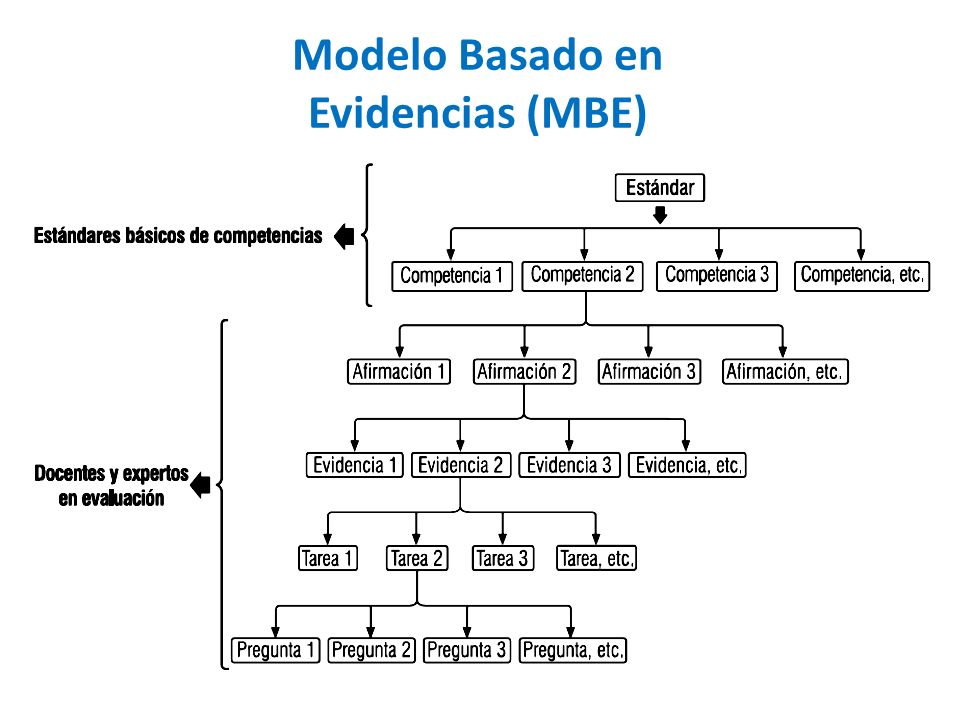 Modelo Basado en Evidencias (MBE)

Estándares básicos de competencias

Estándar

Competencia 1
Competencia 2
Competencia 3
Competencia, etc.

Docentes y expertos en evaluación

Afirmación 1
Afirmación 2
Afirmación 3
Afirmación, etc.

Evidencia 1
Evidencia 2
Evidencia 3
Evidencia, etc.

Tarea 1
Tarea 2
Tarea 3
Tarea, etc.

Pregunta 1
Pregunta 2
Pregunta 3
Pregunta, etc.